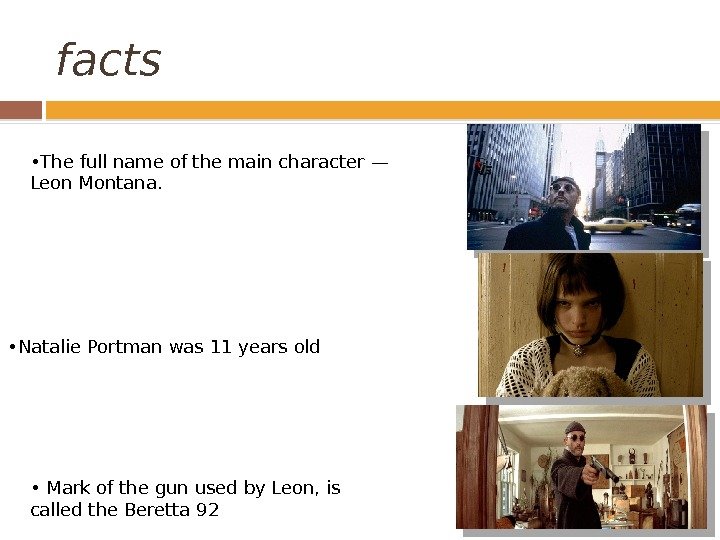 facts

•The full name of the main character — Leon Montana.

•Natalie Portman was 11 years old

• Mark of the gun used by Leon, is called the Beretta 92